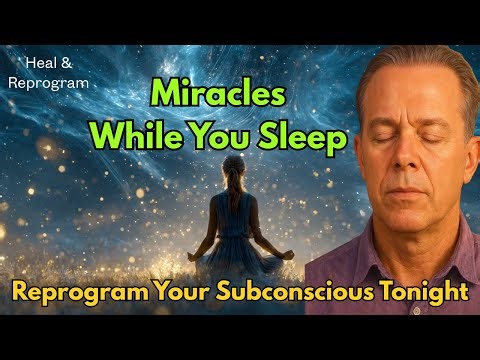 Heal & Reprogram

Miracles While You Sleep

Reprogram Your Subconscious Tonight